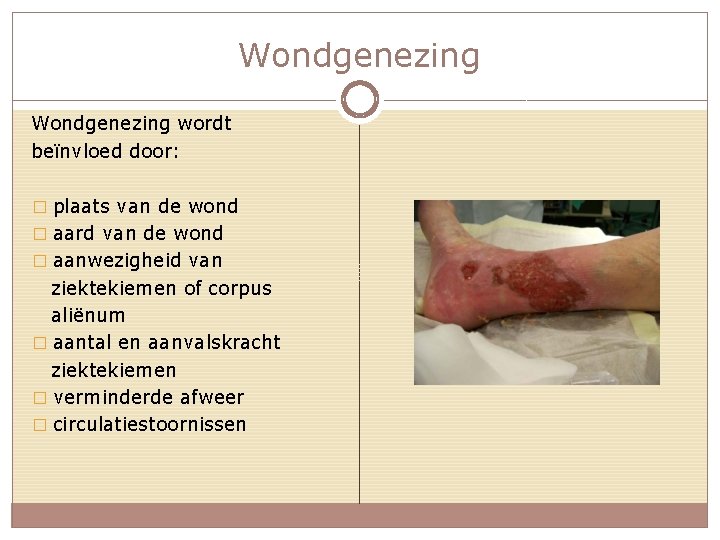 Wondgenezing

Wondgenezing wordt beïnvloed door:

□ plaats van de wond
□ aard van de wond
□ aanwezigheid van ziektekiemen of corpus aliënum
□ aantal en aanvalskracht ziektekiemen
□ verminderde afweer
□ circulatiestoornissen